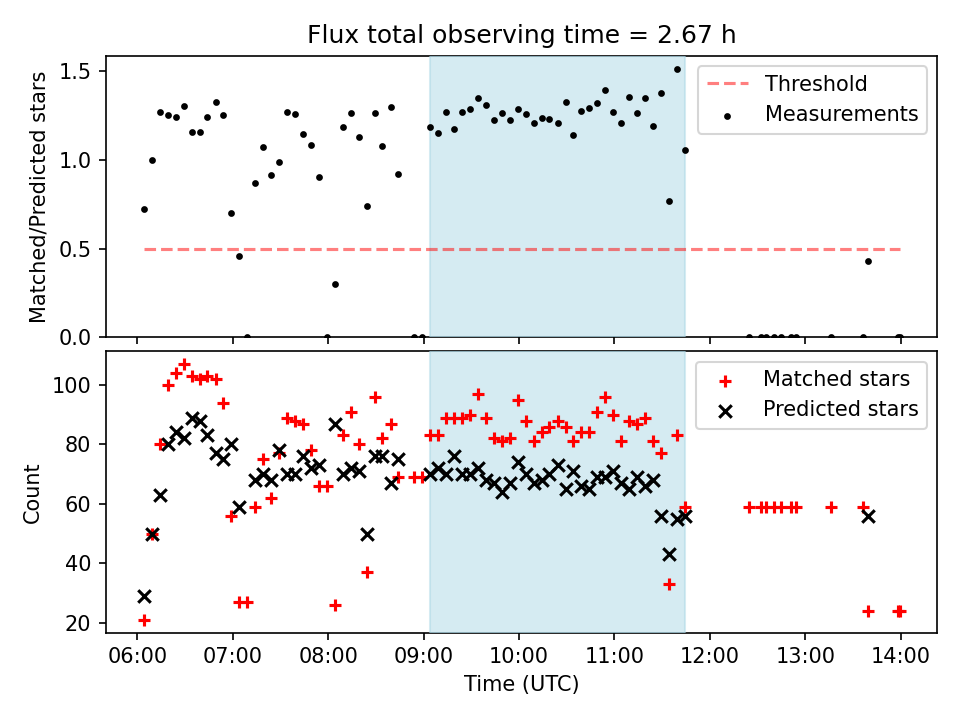 Flux total observing time = 2.67 h

Matched/Predicted stars

1.5
1.0
0.5
0.0

Threshold
Measurements

Count

100
80
60
40
20

Matched stars
Predicted stars

06:00 07:00 08:00 09:00 10:00 11:00 12:00 13:00 14:00
Time (UTC)